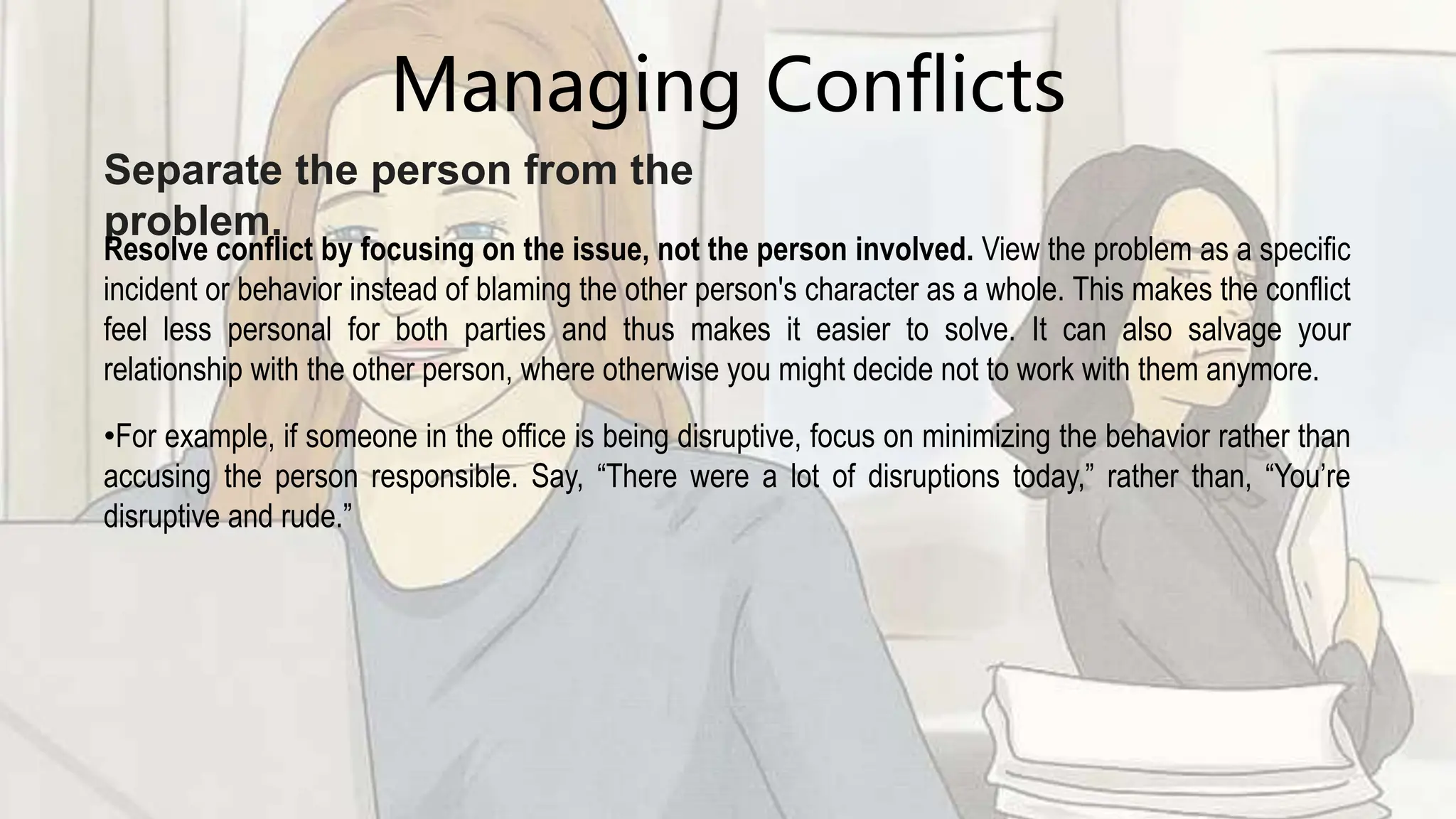 Managing Conflicts

Separate the person from the problem.

Resolve conflict by focusing on the issue, not the person involved. View the problem as a specific incident or behavior instead of blaming the other person's character as a whole. This makes the conflict feel less personal for both parties and thus makes it easier to solve. It can also salvage your relationship with the other person, where otherwise you might decide not to work with them anymore.

•For example, if someone in the office is being disruptive, focus on minimizing the behavior rather than accusing the person responsible. Say, “There were a lot of disruptions today,” rather than, “You’re disruptive and rude.”